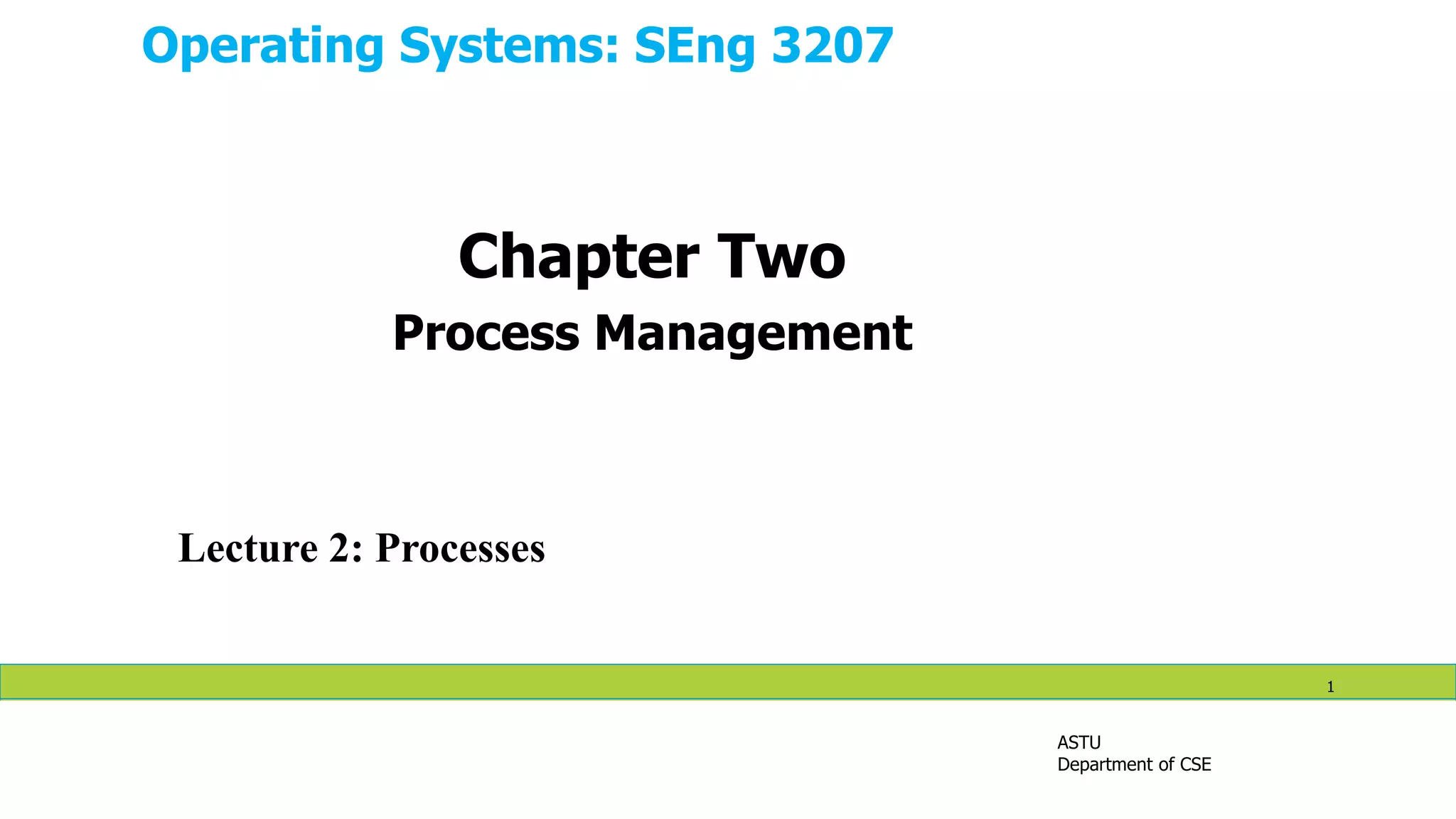 Operating Systems: SEng 3207

Chapter Two

Process Management

Lecture 2: Processes

1

ASTU
Department of CSE